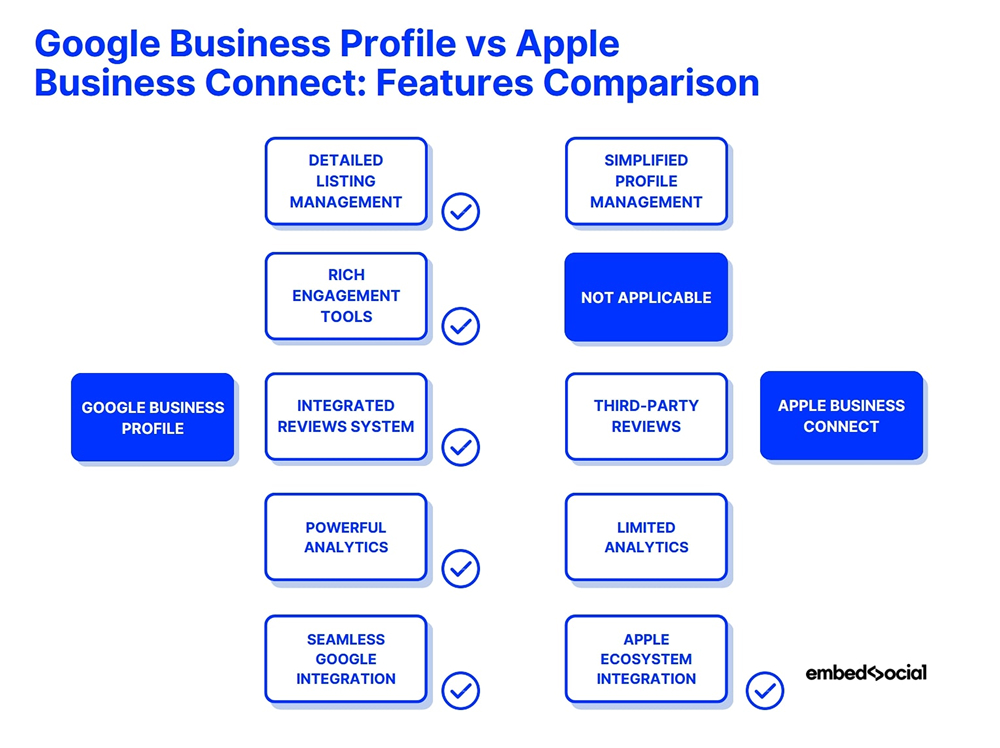 Google Business Profile vs Apple Business Connect: Features Comparison

GOOGLE BUSINESS PROFILE

DETAILED LISTING MANAGEMENT

RICH ENGAGEMENT TOOLS

INTEGRATED REVIEWS SYSTEM

POWERFUL ANALYTICS

SEAMLESS GOOGLE INTEGRATION

SIMPLIFIED PROFILE MANAGEMENT

NOT APPLICABLE

THIRD-PARTY REVIEWS

LIMITED ANALYTICS

APPLE ECOSYSTEM INTEGRATION

APPLE BUSINESS CONNECT

embedsocial